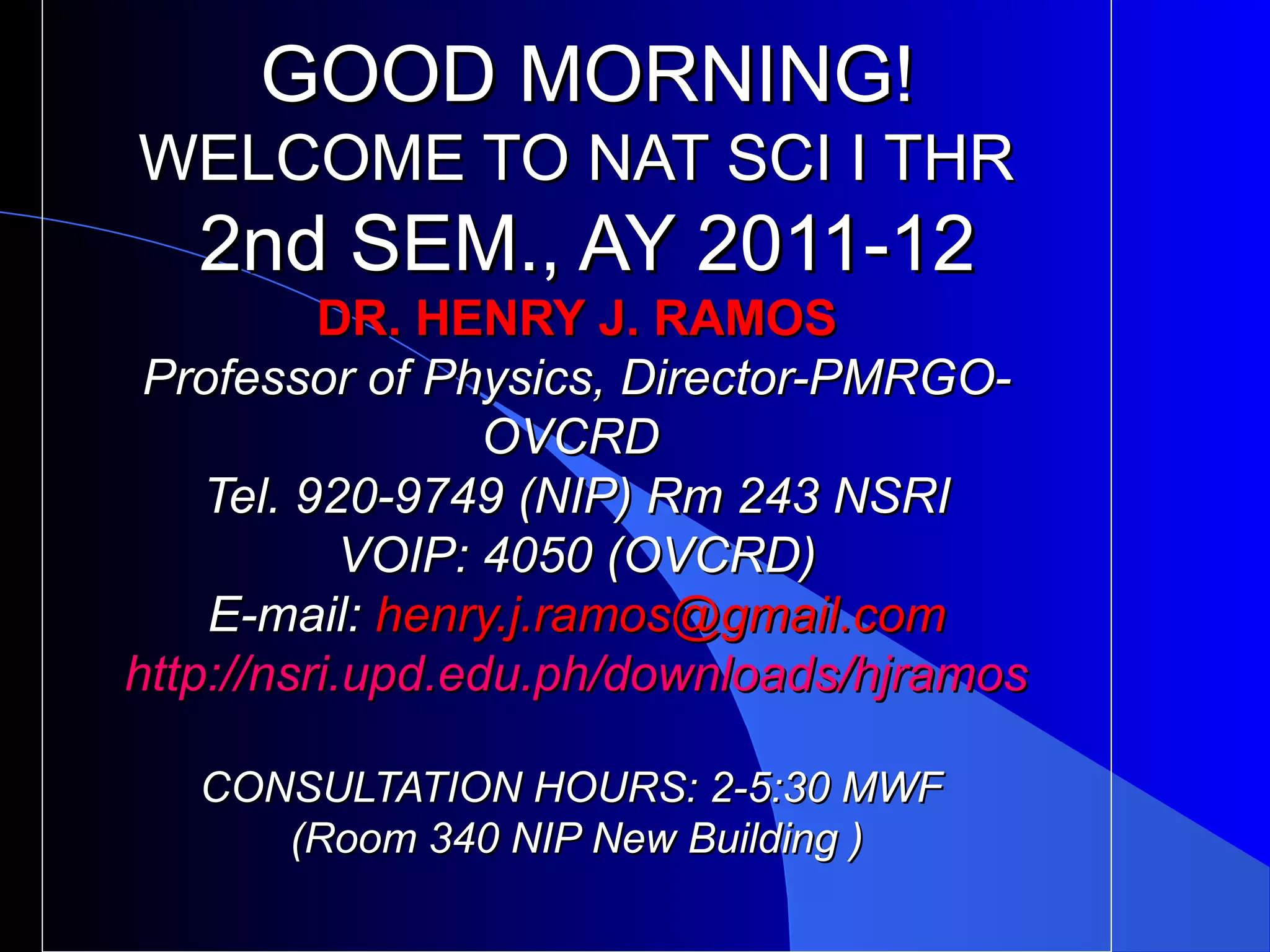 GOOD MORNING!
WELCOME TO NAT SCI I THR
2nd SEM., AY 2011-12
DR. HENRY J. RAMOS
Professor of Physics, Director-PMRGO-OVCRD
Tel. 920-9749 (NIP) Rm 243 NSRI
VOIP: 4050 (OVCRD)
E-mail: henry.j.ramos@gmail.com
http://nsri.upd.edu.ph/downloads/hjramos

CONSULTATION HOURS: 2-5:30 MWF
(Room 340 NIP New Building )